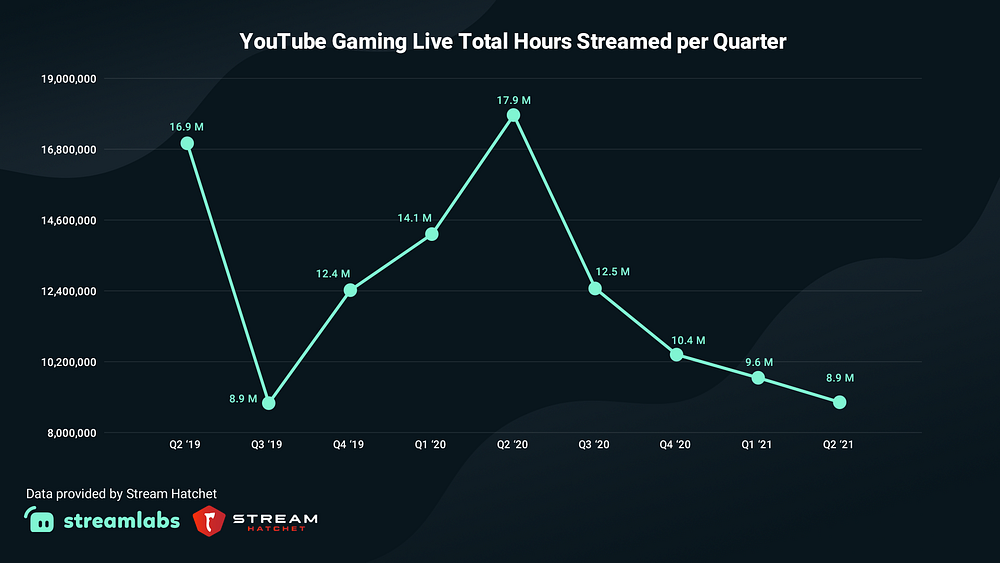 YouTube Gaming Live Total Hours Streamed per Quarter

19,000,000
16,800,000
14,600,000
12,400,000
10,200,000
8,000,000

16.9 M
8.9 M
12.4 M
14.1 M
17.9 M
12.5 M
10.4 M
9.6 M
8.9 M

Q2 '19
Q3 '19
Q4 '19
Q1 '20
Q2 '20
Q3 '20
Q4 '20
Q1 '21
Q2 '21

Data provided by Stream Hatchet

streamlabs

STREAM
HATCHET